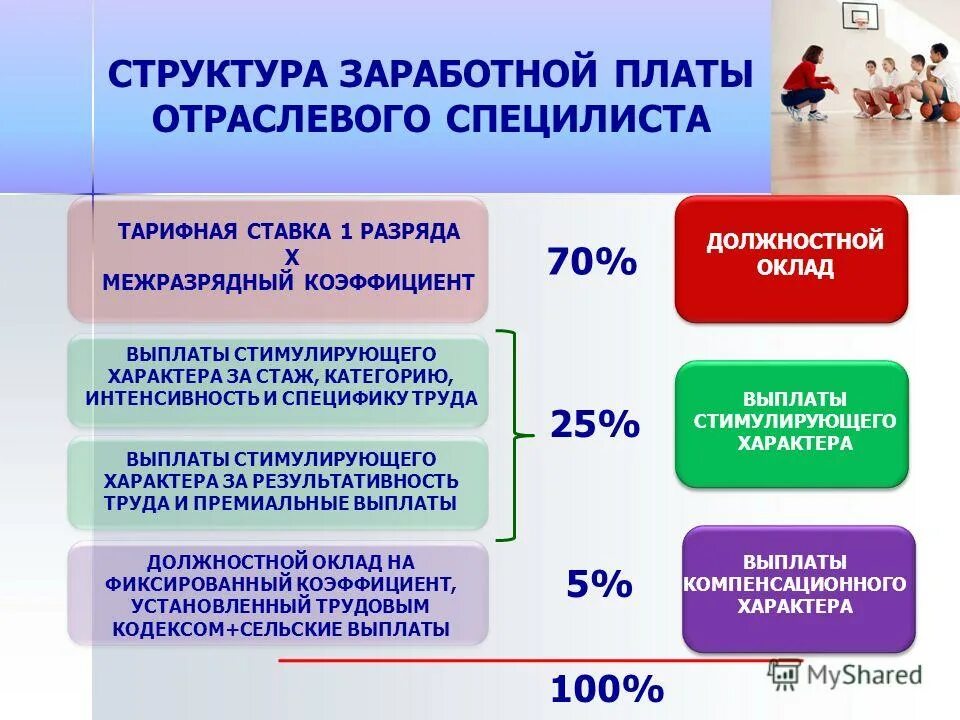 СТРУКТУРА ЗАРАБОТНОЙ ПЛАТЫ ОТРАСЛЕВОГО СПЕЦИЛИСТА

ТАРИФНАЯ СТАВКА 1 РАЗРЯДА
Х
МЕЖРАЗРЯДНЫЙ КОЭФФИЦИЕНТ

70%

ДОЛЖНОСТНОЙ ОКЛАД

ВЫПЛАТЫ СТИМУЛИРУЮЩЕГО ХАРАКТЕРА ЗА СТАЖ, КАТЕГОРИЮ, ИНТЕНСИВНОСТЬ И СПЕЦИФИКУ ТРУДА

ВЫПЛАТЫ СТИМУЛИРУЮЩЕГО ХАРАКТЕРА ЗА РЕЗУЛЬТАТИВНОСТЬ ТРУДА И ПРЕМИАЛЬНЫЕ ВЫПЛАТЫ

25%

ВЫПЛАТЫ СТИМУЛИРУЮЩЕГО ХАРАКТЕРА

ДОЛЖНОСТНОЙ ОКЛАД НА ФИКСИРОВАННЫЙ КОЭФФИЦИЕНТ, УСТАНОВЛЕННЫЙ ТРУДОВЫМ КОДЕКСОМ+СЕЛЬСКИЕ ВЫПЛАТЫ

5%

ВЫПЛАТЫ КОМПЕНСАЦИОННОГО ХАРАКТЕРА

100%

MyShared